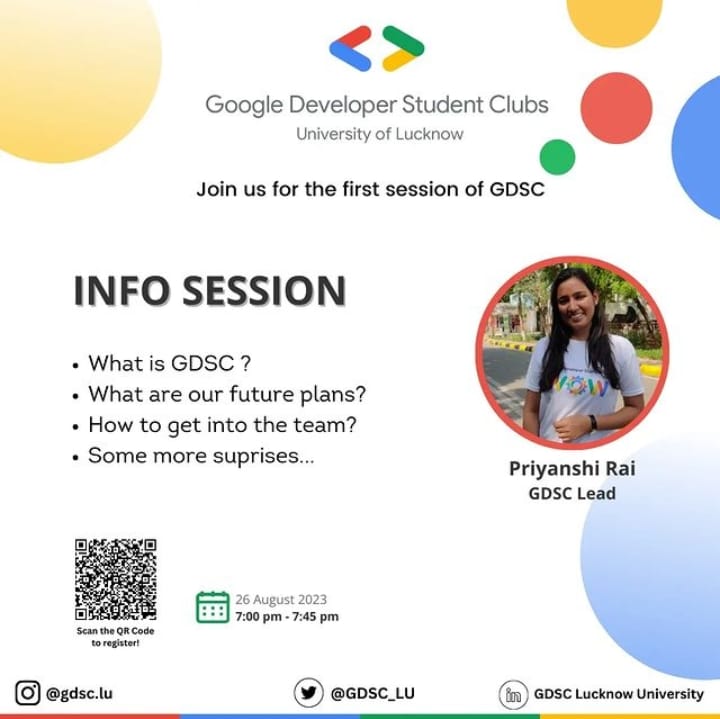 Google Developer Student Clubs
University of Lucknow

Join us for the first session of GDSC

INFO SESSION

• What is GDSC ?
• What are our future plans?
• How to get into the team?
• Some more suprises...

WOW

Priyanshi Rai
GDSC Lead

Scan the QR Code to register!

26 August 2023
7:00 pm - 7:45 pm

@gdsc.lu

@GDSC_LU

GDSC Lucknow University